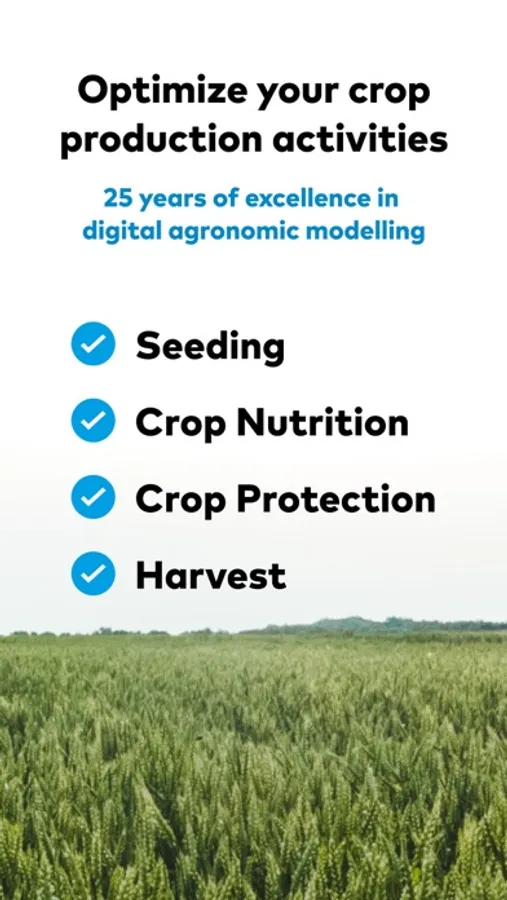 Optimize your crop production activities

25 years of excellence in digital agronomic modelling

Seeding

Crop Nutrition

Crop Protection

Harvest